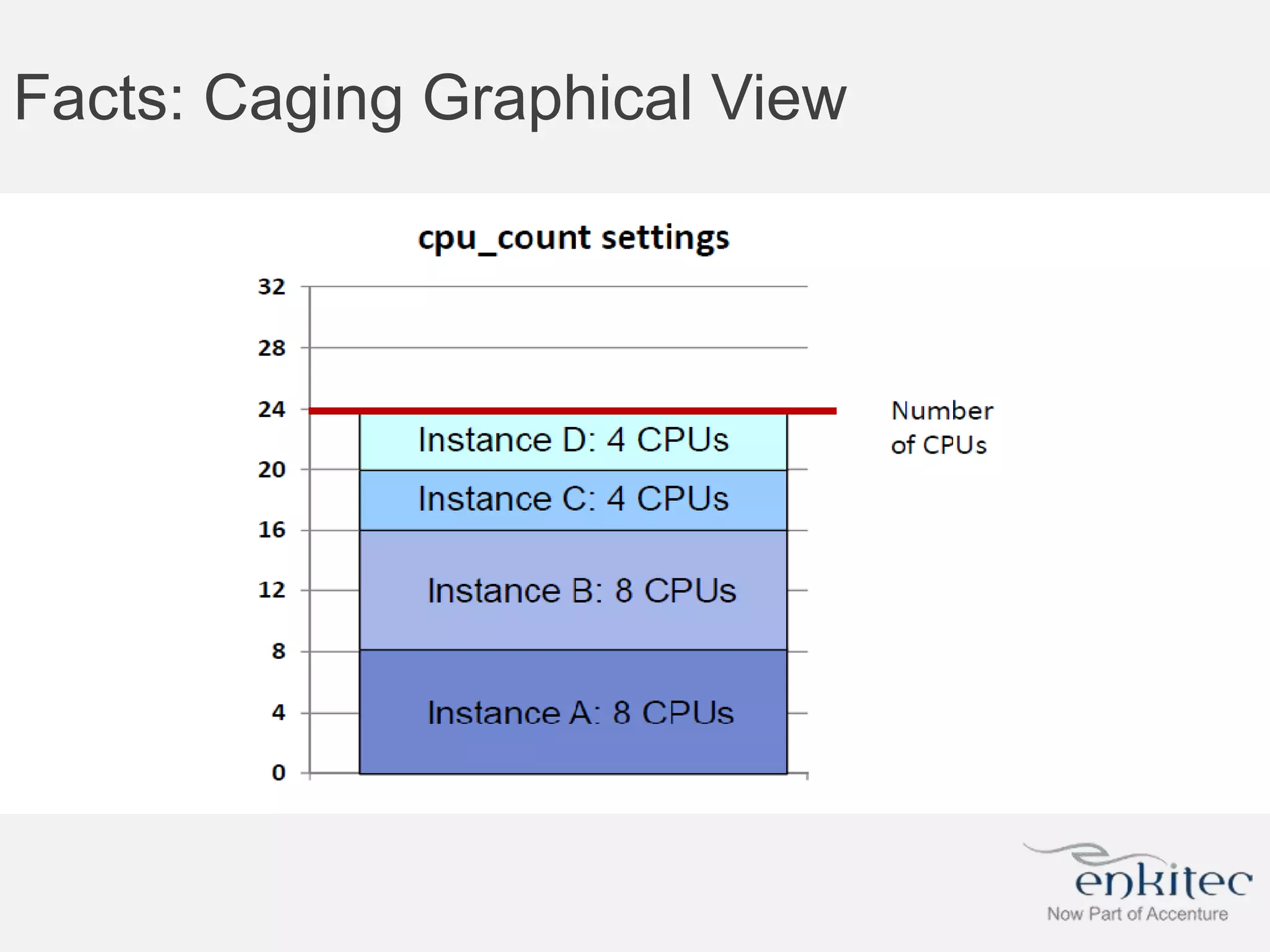 Facts: Caging Graphical View

cpu_count settings

32
28
24
20
16
12
8
4
0

Instance D: 4 CPUs
Instance C: 4 CPUs
Instance B: 8 CPUs
Instance A: 8 CPUs

Number of CPUs

enkitec
Now Part of Accenture